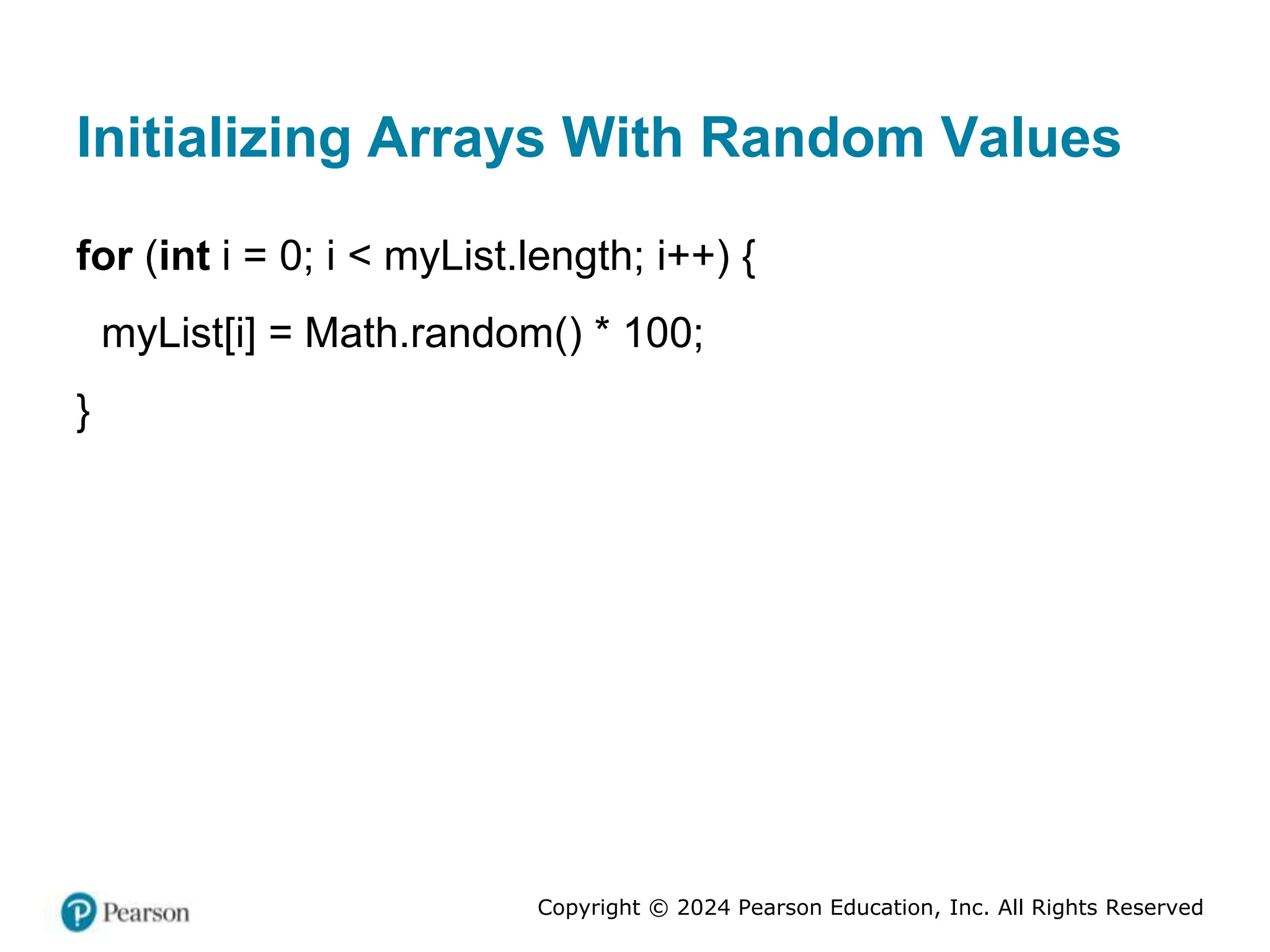 Initializing Arrays With Random Values

for (int i = 0; i < myList.length; i++) {
  myList[i] = Math.random() * 100;
}

Pearson

Copyright © 2024 Pearson Education, Inc. All Rights Reserved